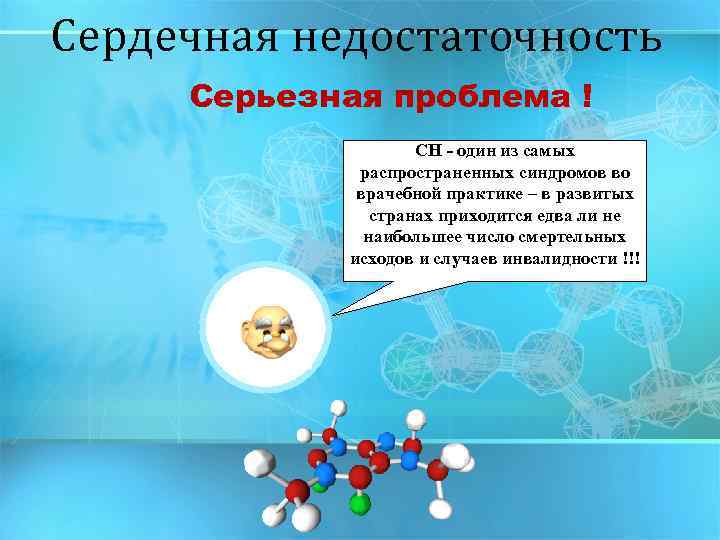 Сердечная недостаточность

Серьезная проблема !

СН - один из самых распространенных синдромов во врачебной практике – в развитых странах приходится едва ли не наибольшее число смертельных исходов и случаев инвалидности !!!